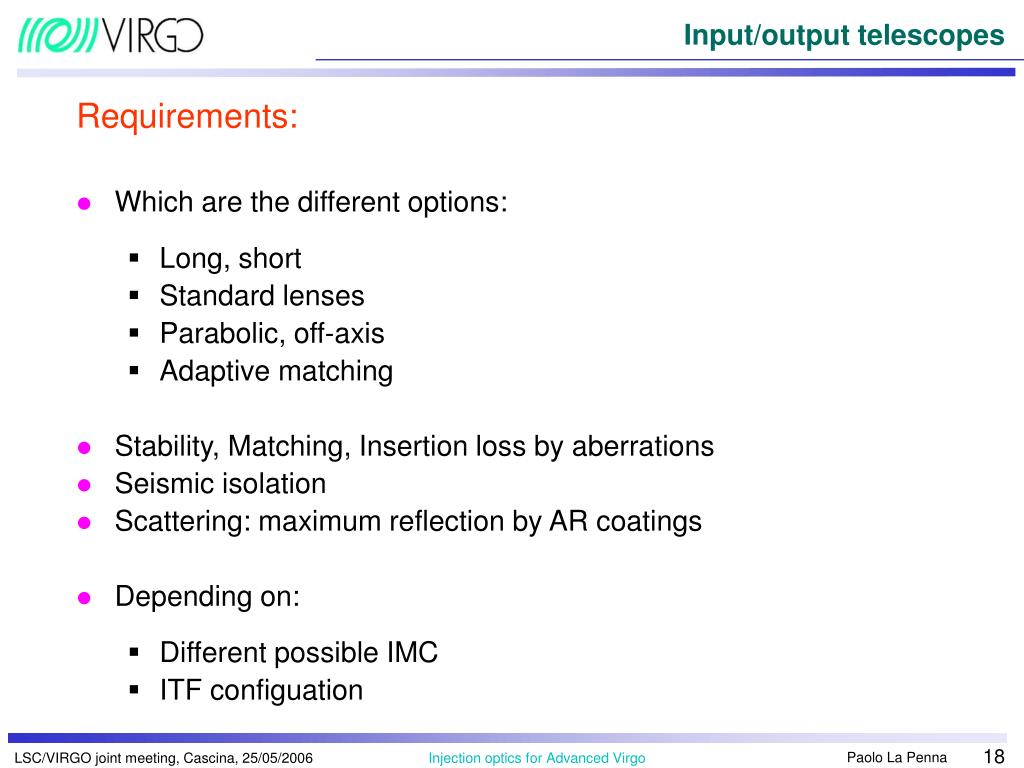 VIRGO

Input/output telescopes

Requirements:

- Which are the different options:
  - Long, short
  - Standard lenses
  - Parabolic, off-axis
  - Adaptive matching

- Stability, Matching, Insertion loss by aberrations
- Seismic isolation
- Scattering: maximum reflection by AR coatings

- Depending on:
  - Different possible IMC
  - ITF configuation

LSC/VIRGO joint meeting, Cascina, 25/05/2006   Injection optics for Advanced Virgo   Paolo La Penna   18